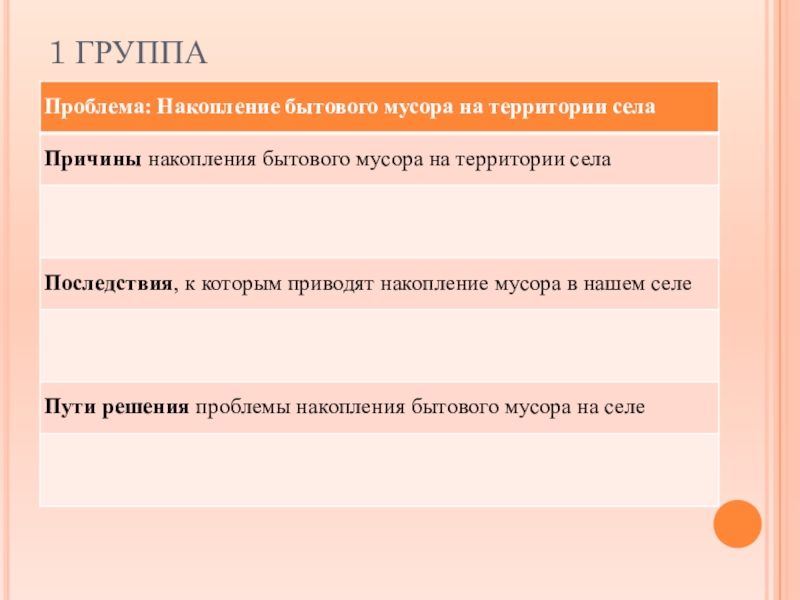 1 ГРУППА

| Проблема: Накопление бытового мусора на территории села |
|---|
| Причины накопления бытового мусора на территории села |
| |
| Последствия, к которым приводят накопление мусора в нашем селе |
| |
| Пути решения проблемы накопления бытового мусора на селе |
| |